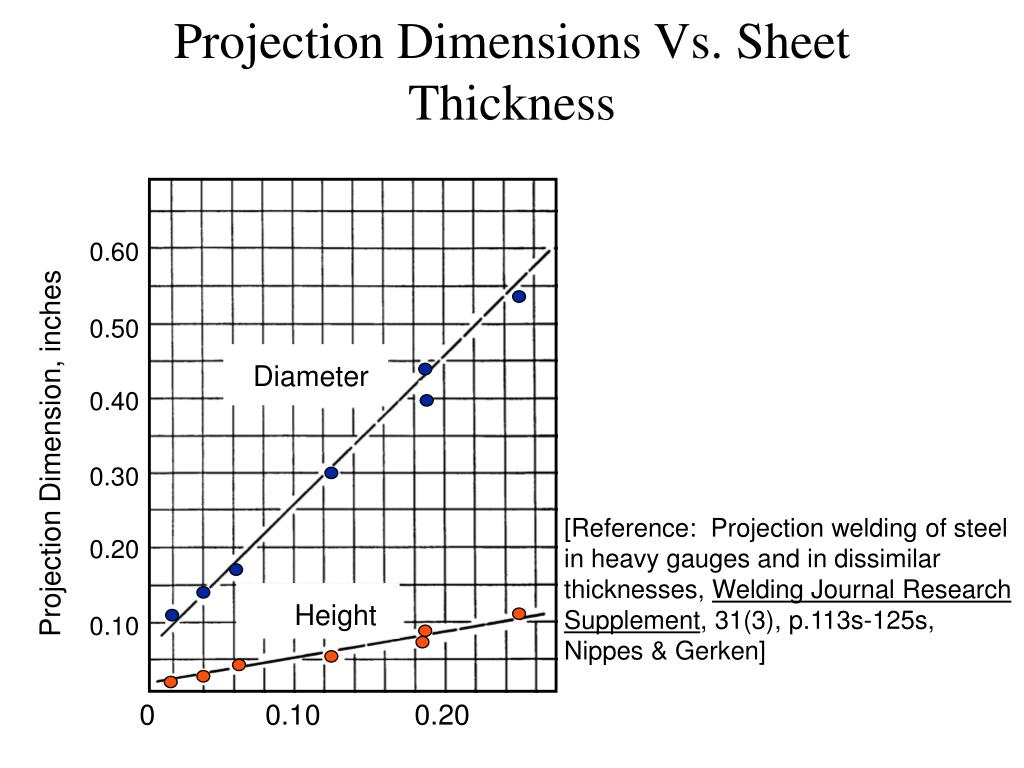 Projection Dimensions Vs. Sheet Thickness

Projection Dimension, inches

0.60
0.50
0.40
0.30
0.20
0.10

Diameter

Height

0
0.10
0.20

[Reference: Projection welding of steel in heavy gauges and in dissimilar thicknesses, Welding Journal Research Supplement, 31(3), p.113s-125s, Nippes & Gerken]